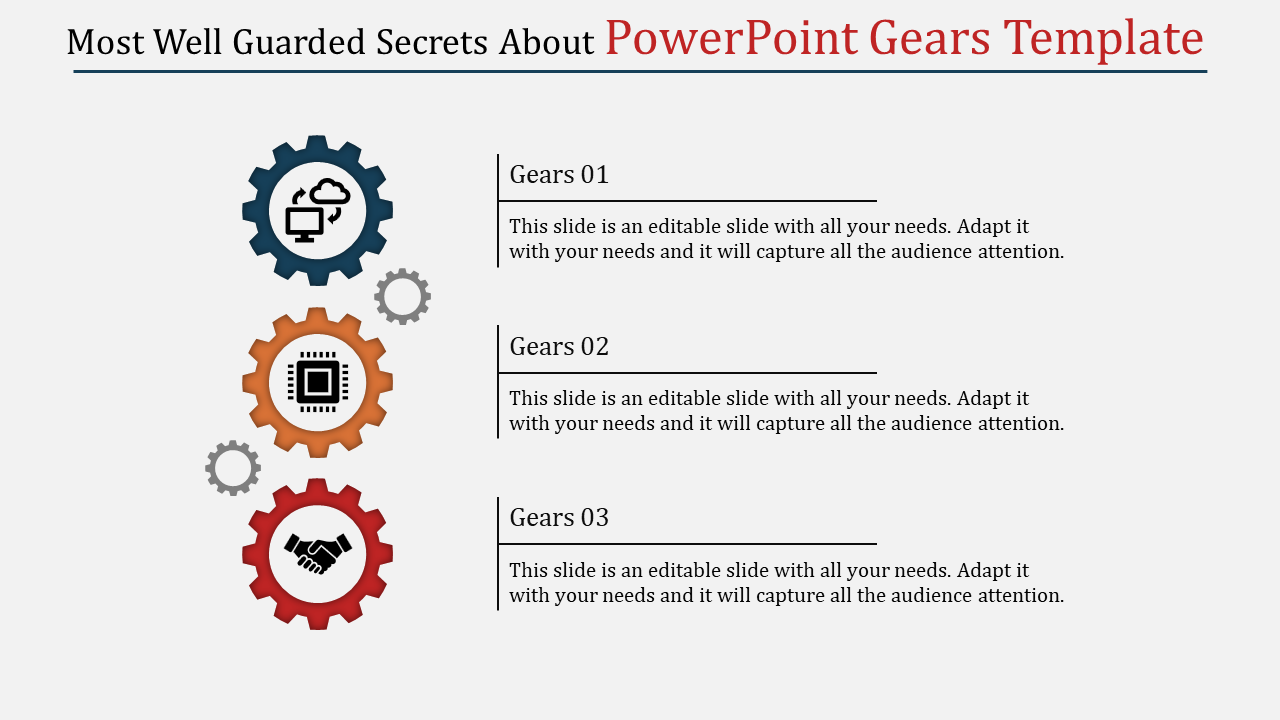 Most Well Guarded Secrets About PowerPoint Gears Template

Gears 01

This slide is an editable slide with all your needs. Adapt it with your needs and it will capture all the audience attention.

Gears 02

This slide is an editable slide with all your needs. Adapt it with your needs and it will capture all the audience attention.

Gears 03

This slide is an editable slide with all your needs. Adapt it with your needs and it will capture all the audience attention.